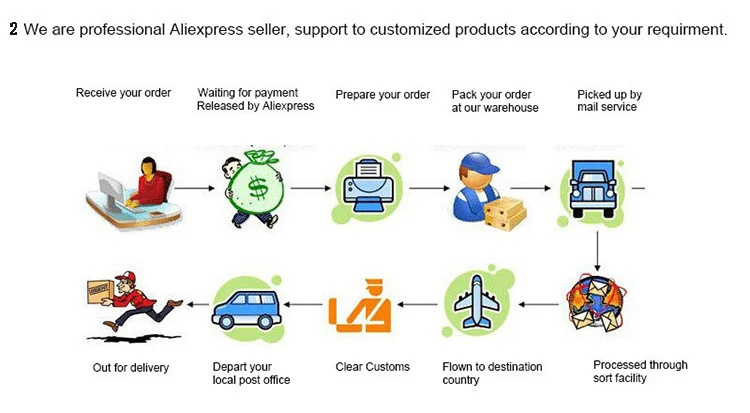 2 We are professional Aliexpress seller, support to customized products according to your requirment.

Receive your order

Waiting for payment Released by Aliexpress

Prepare your order

Pack your order at our warehouse

Picked up by mail service

$

Processed through sort facility

Flown to destination country

Clear Customs

Depart your local post office

Out for delivery